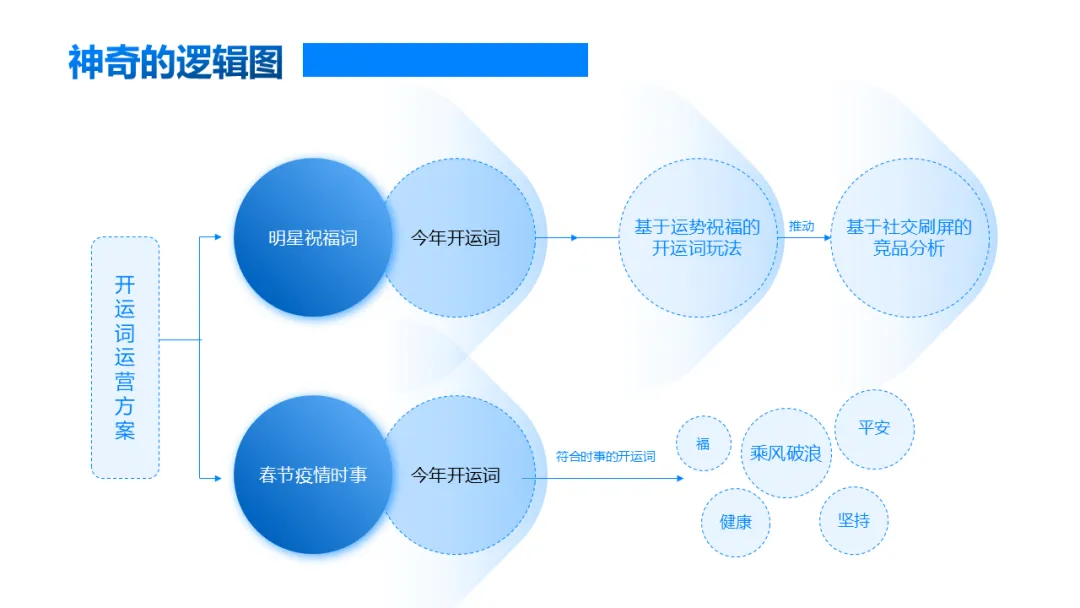 神奇的逻辑图

开运词运营方案

明星祝福词

今年开运词

基于运势祝福的开运词玩法

推动

基于社交刷屏的竞品分析

春节疫情时事

今年开运词

符合时事的开运词

福

乘风破浪

平安

健康

坚持